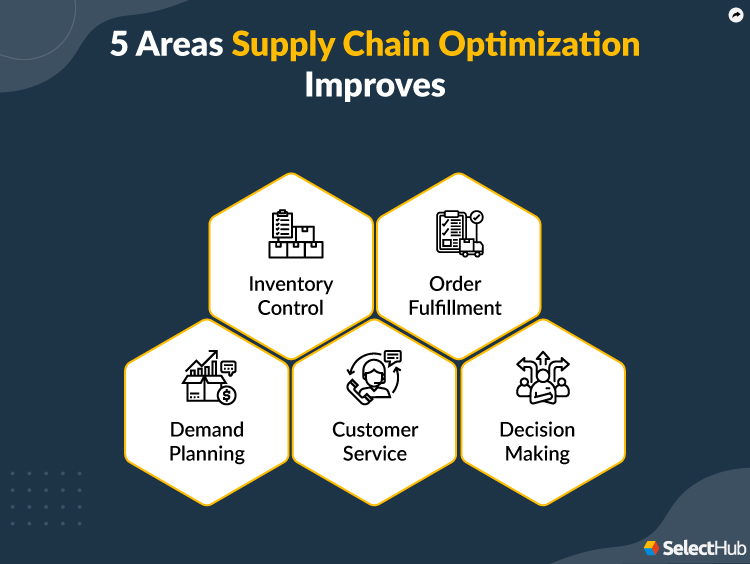 5 Areas Supply Chain Optimization Improves

Inventory Control

Order Fulfillment

Demand Planning

Customer Service

Decision Making

SelectHub